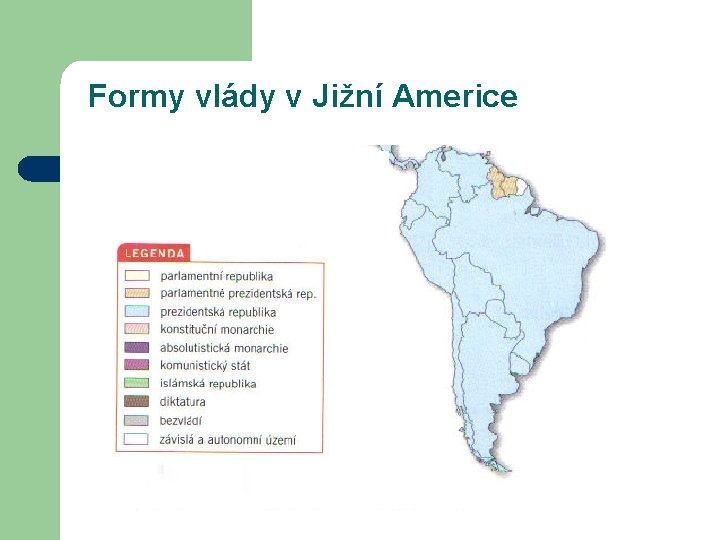 Formy vlády v Jižní Americe

LEGENDA
parlamentní republika
parlamentně prezidentská rep.
prezidentská republika
konstituční monarchie
absolutistická monarchie
komunistický stát
islámská republika
diktatura
bezvládí
závislá a autonomní území